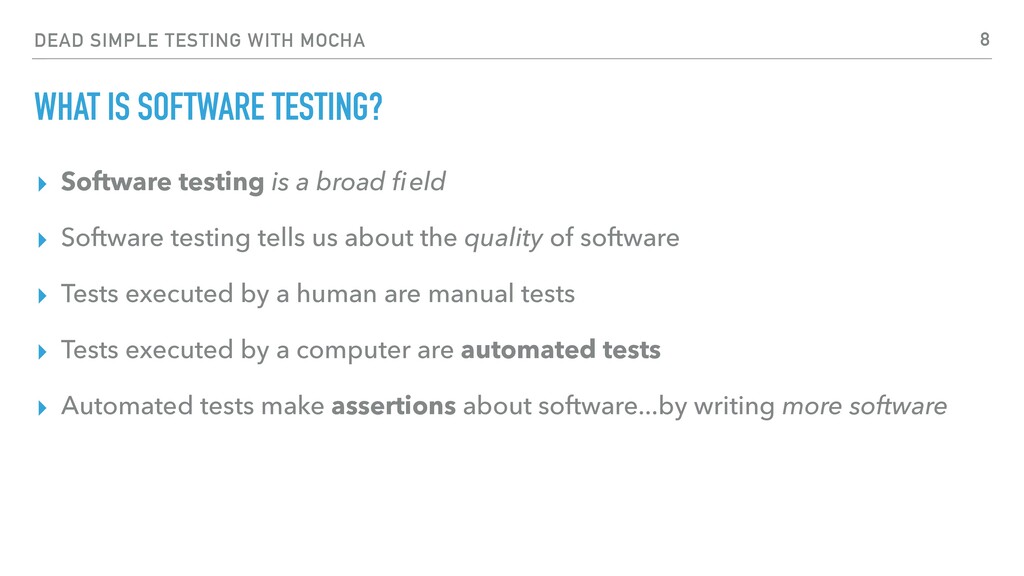 DEAD SIMPLE TESTING WITH MOCHA 8

WHAT IS SOFTWARE TESTING?

▸ Software testing is a broad field

▸ Software testing tells us about the quality of software

▸ Tests executed by a human are manual tests

▸ Tests executed by a computer are automated tests

▸ Automated tests make assertions about software…by writing more software